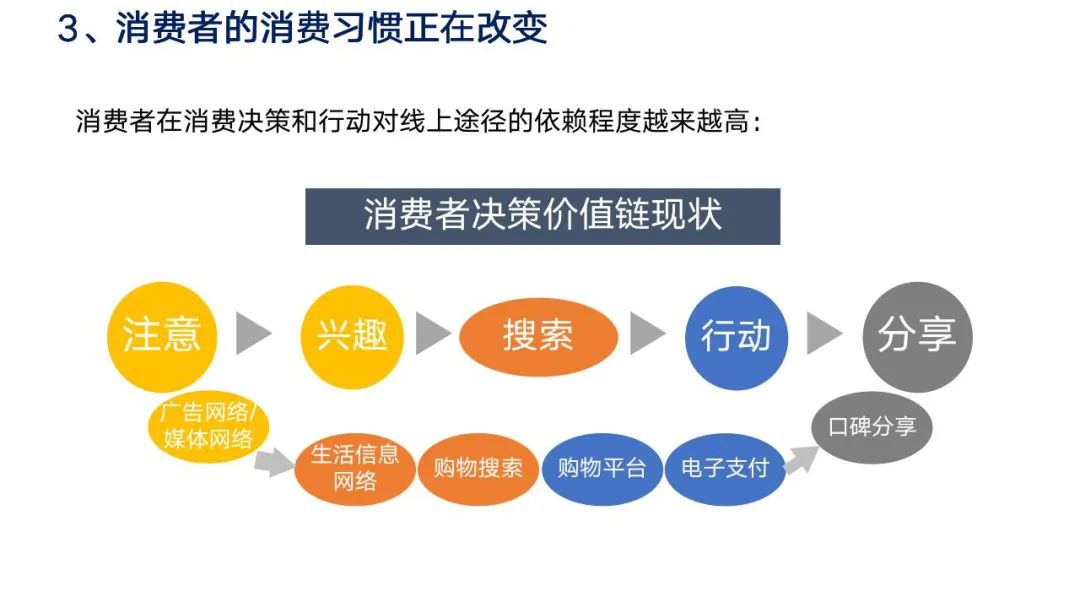 3、消费者的消费习惯正在改变

消费者在消费决策和行动对线上途径的依赖程度越来越高：

消费者决策价值链现状

注意

兴趣

搜索

行动

分享

广告网络/媒体网络

生活信息网络

购物搜索

购物平台

电子支付

口碑分享